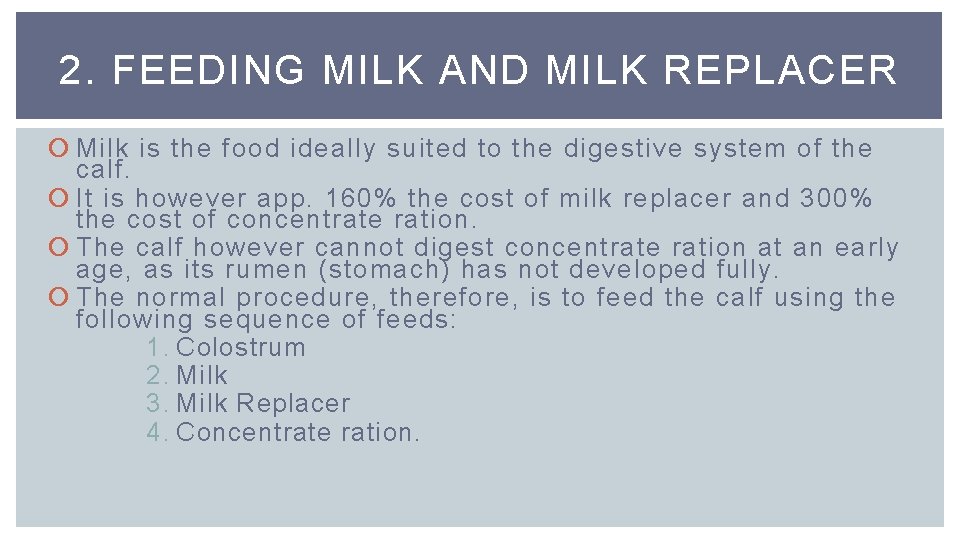 2. FEEDING MILK AND MILK REPLACER

Milk is the food ideally suited to the digestive system of the calf.

It is however app. 160% the cost of milk replacer and 300% the cost of concentrate ration.

The calf however cannot digest concentrate ration at an early age, as its rumen (stomach) has not developed fully.

The normal procedure, therefore, is to feed the calf using the following sequence of feeds:

1. Colostrum
2. Milk
3. Milk Replacer
4. Concentrate ration.